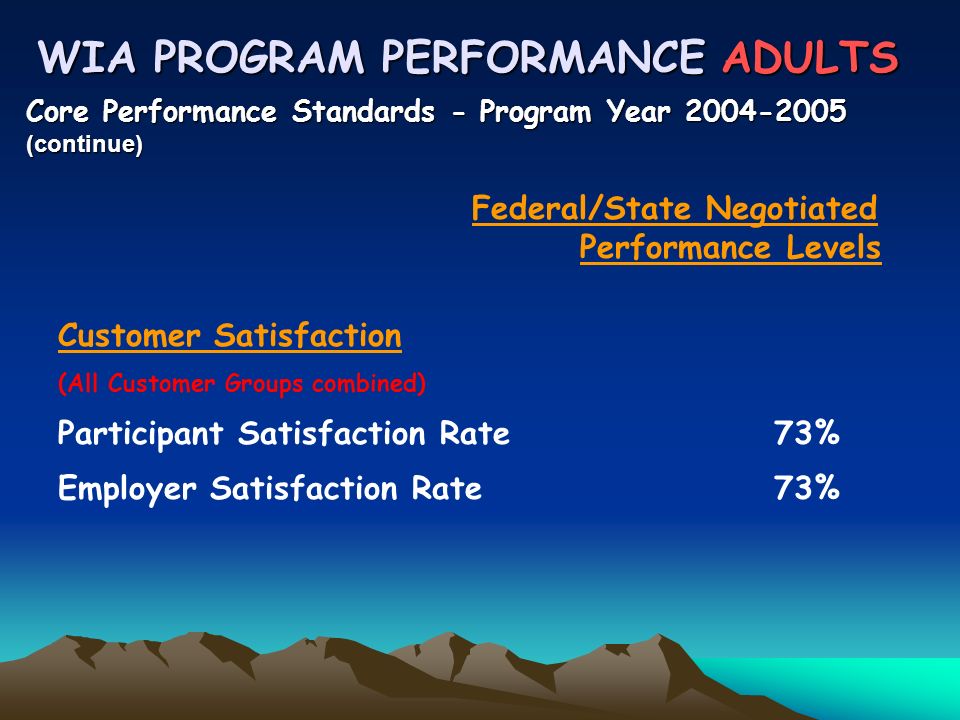 WIA PROGRAM PERFORMANCE ADULTS

Core Performance Standards - Program Year 2004-2005 (continue)

Federal/State Negotiated Performance Levels

Customer Satisfaction

(All Customer Groups combined)

Participant Satisfaction Rate 73%

Employer Satisfaction Rate 73%